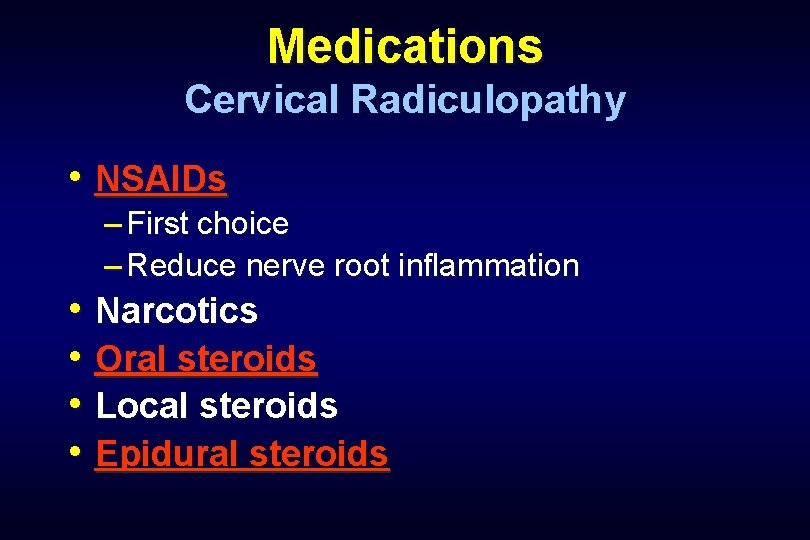 Medications
Cervical Radiculopathy

• NSAIDs
– First choice
– Reduce nerve root inflammation
• Narcotics
• Oral steroids
• Local steroids
• Epidural steroids